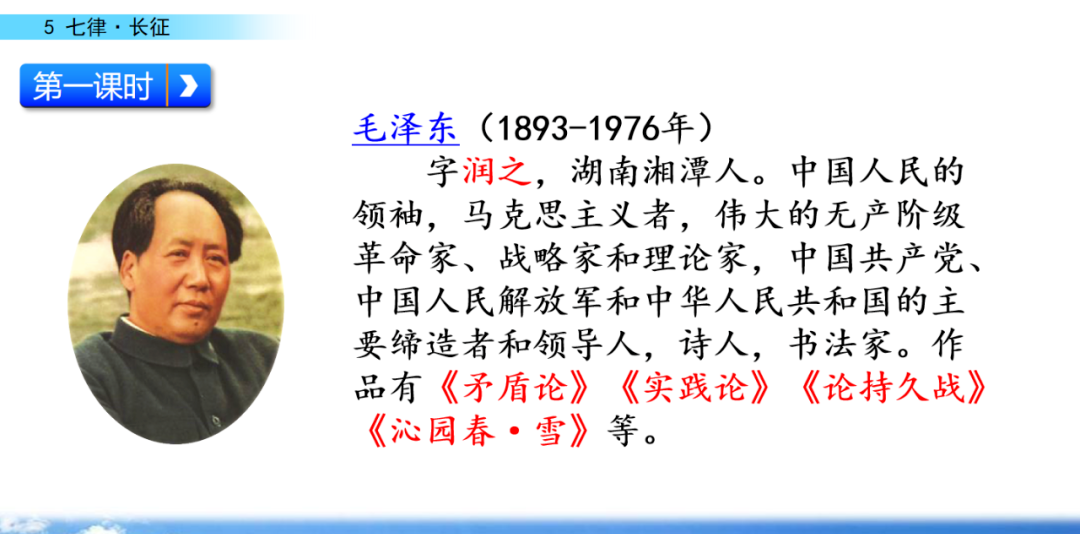 5 七律·长征

第一课时

毛泽东（1893-1976年）

字润之，湖南湘潭人。中国人民的领袖，马克思主义者，伟大的无产阶级革命家、战略家和理论家，中国共产党、中国人民解放军和中华人民共和国的主要缔造者和领导人，诗人，书法家。作品有《矛盾论》《实践论》《论持久战》《沁园春·雪》等。